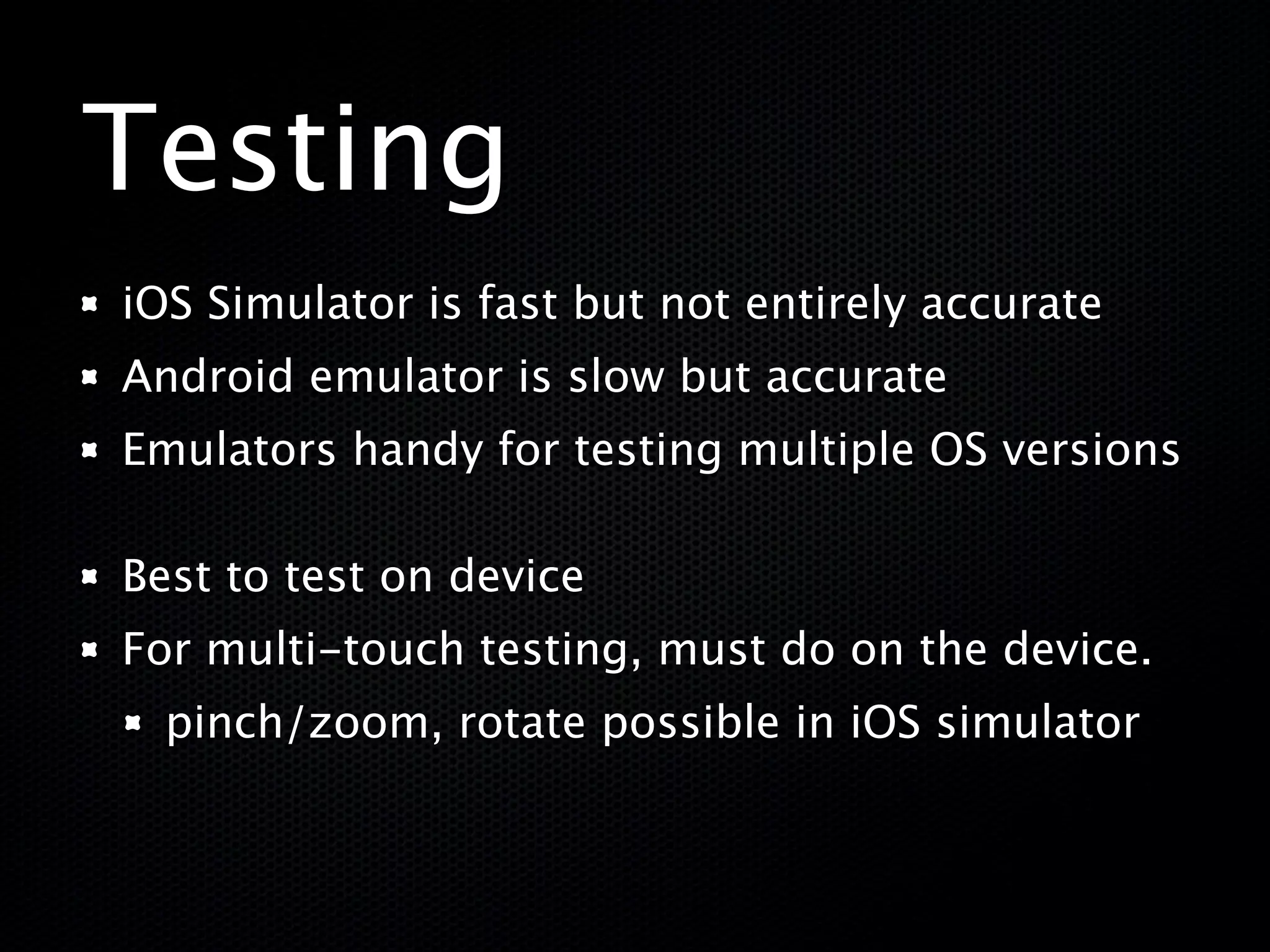 Testing

- iOS Simulator is fast but not entirely accurate
- Android emulator is slow but accurate
- Emulators handy for testing multiple OS versions

- Best to test on device
- For multi-touch testing, must do on the device.
  - pinch/zoom, rotate possible in iOS simulator